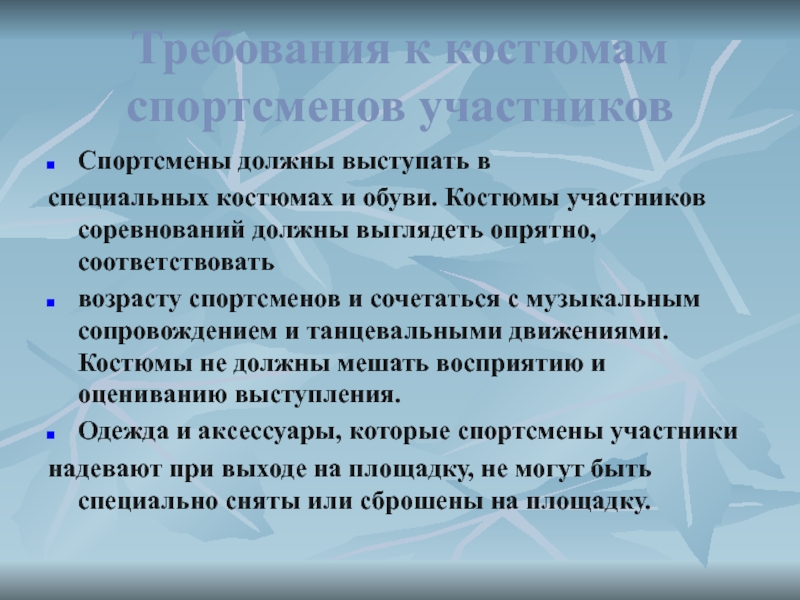 Требования к костюмам спортсменов участников

Спортсмены должны выступать в специальных костюмах и обуви. Костюмы участников соревнований должны выглядеть опрятно, соответствовать

возрасту спортсменов и сочетаться с музыкальным сопровождением и танцевальными движениями. Костюмы не должны мешать восприятию и оцениванию выступления.

Одежда и аксессуары, которые спортсмены участники надевают при выходе на площадку, не могут быть специально сняты или сброшены на площадку.